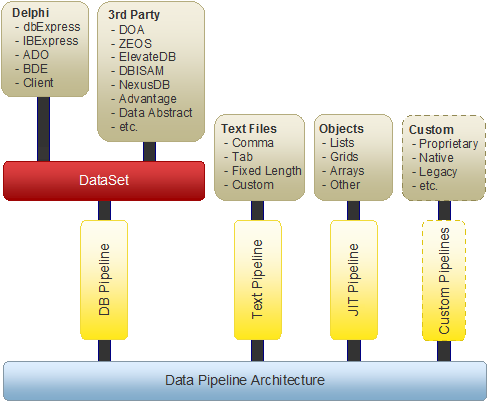 Delphi
- dbExpress
- IBExpress
- ADO
- BDE
- Client

3rd Party
- DOA
- ZEOS
- ElevateDB
- DBISAM
- NexusDB
- Advantage
- Data Abstract
- etc.

Text Files
- Comma
- Tab
- Fixed Length
- Custom

Objects
- Lists
- Grids
- Arrays
- Other

Custom
- Proprietary
- Native
- Legacy
- etc.

DataSet

DB Pipeline

Text Pipeline

JIT Pipeline

Custom Pipelines

Data Pipeline Architecture